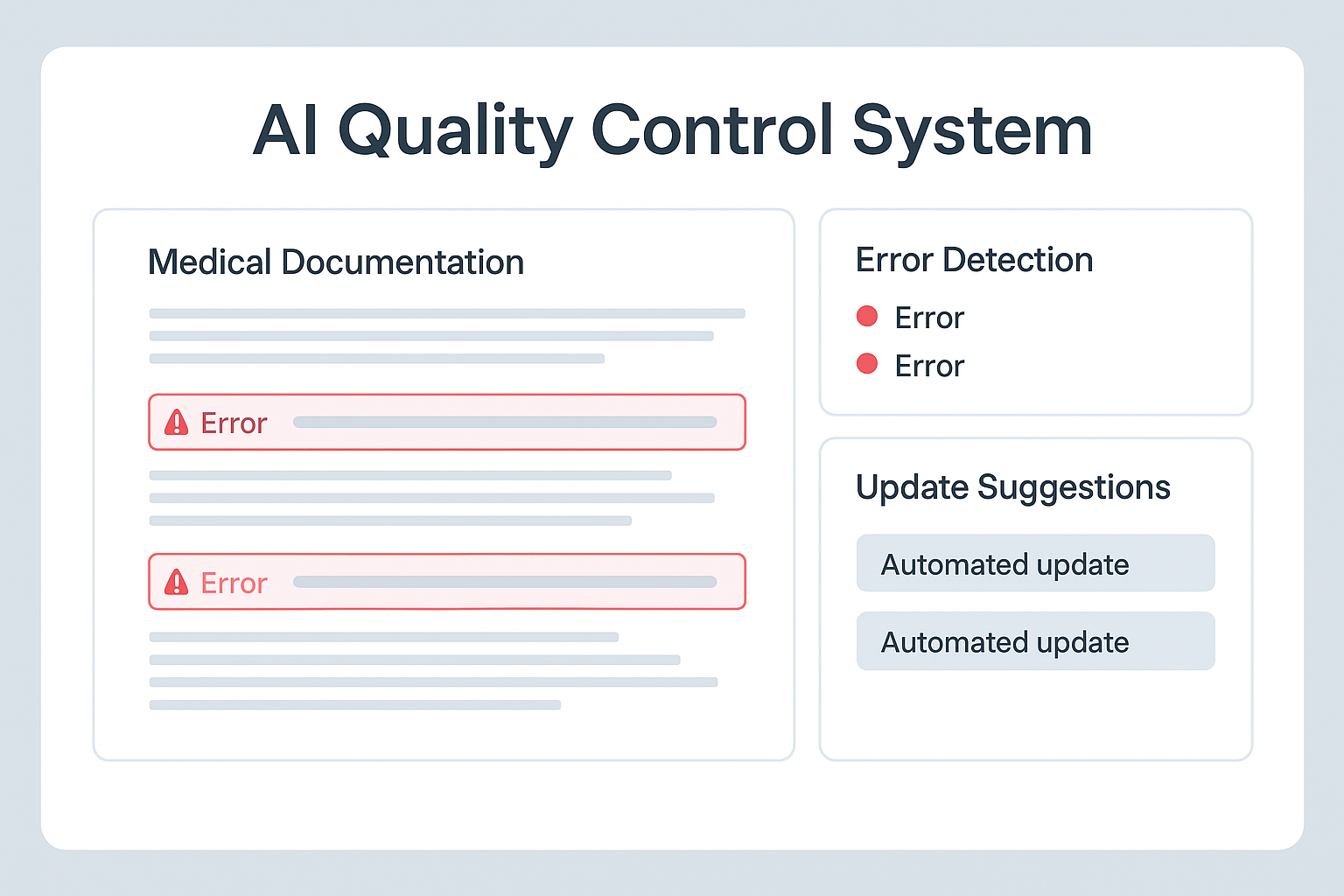 AI Quality Control System

Medical Documentation

Error

Error

Error Detection

Error

Error

Update Suggestions

Automated update

Automated update